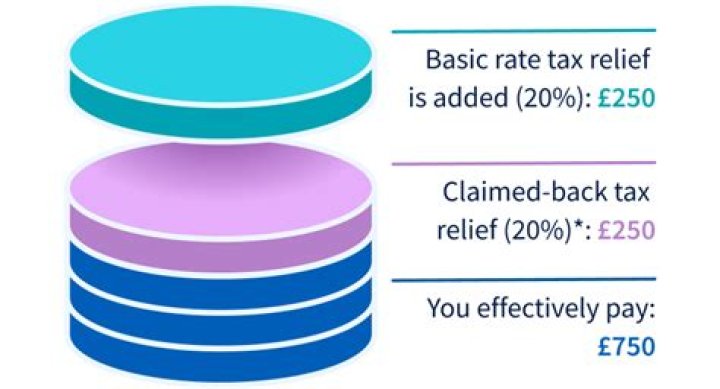 Basic rate tax relief is added (20%): £250

Claimed-back tax relief (20%)*: £250

You effectively pay: £750